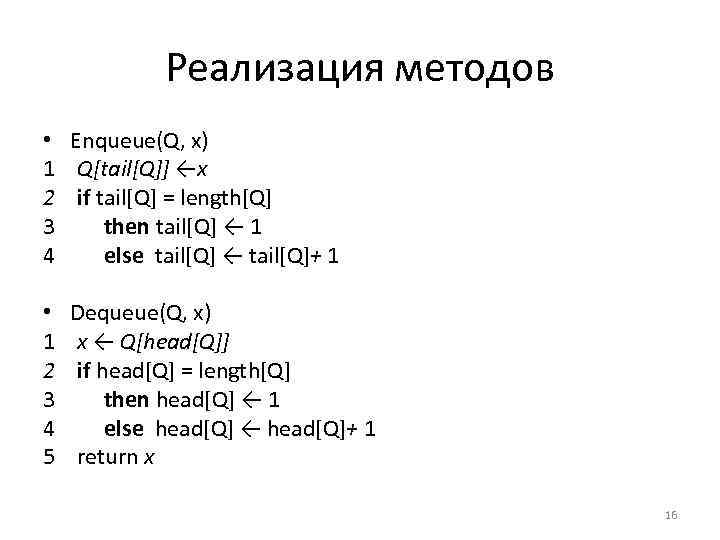 Реализация методов

• Enqueue(Q, x)
1 Q[tail[Q]] ←x
2 if tail[Q] = length[Q]
3 then tail[Q] ← 1
4 else tail[Q] ← tail[Q]+ 1

• Dequeue(Q, x)
1 x ← Q[head[Q]]
2 if head[Q] = length[Q]
3 then head[Q] ← 1
4 else head[Q] ← head[Q]+ 1
5 return x

16